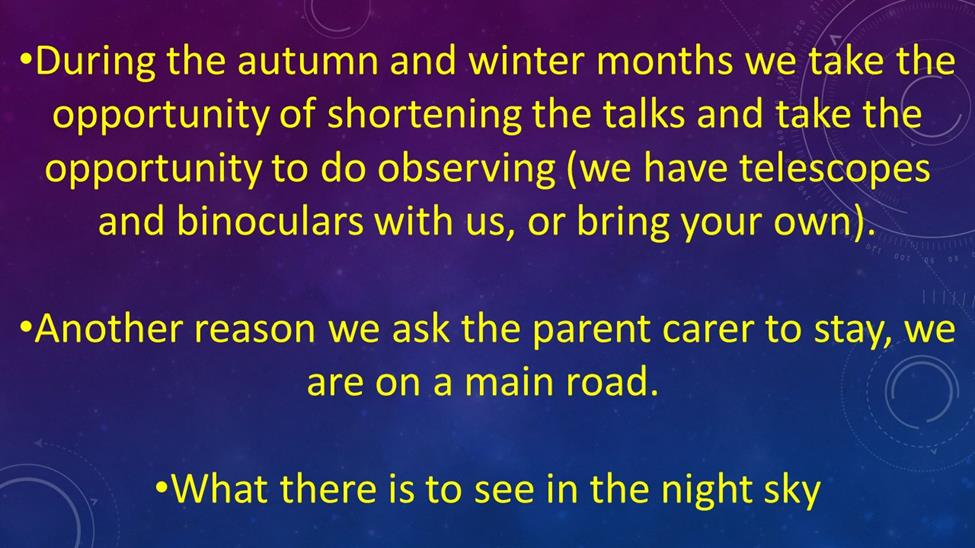 •During the autumn and winter months we take the opportunity of shortening the talks and take the opportunity to do observing (we have telescopes and binoculars with us, or bring your own).

•Another reason we ask the parent carer to stay, we are on a main road.

•What there is to see in the night sky